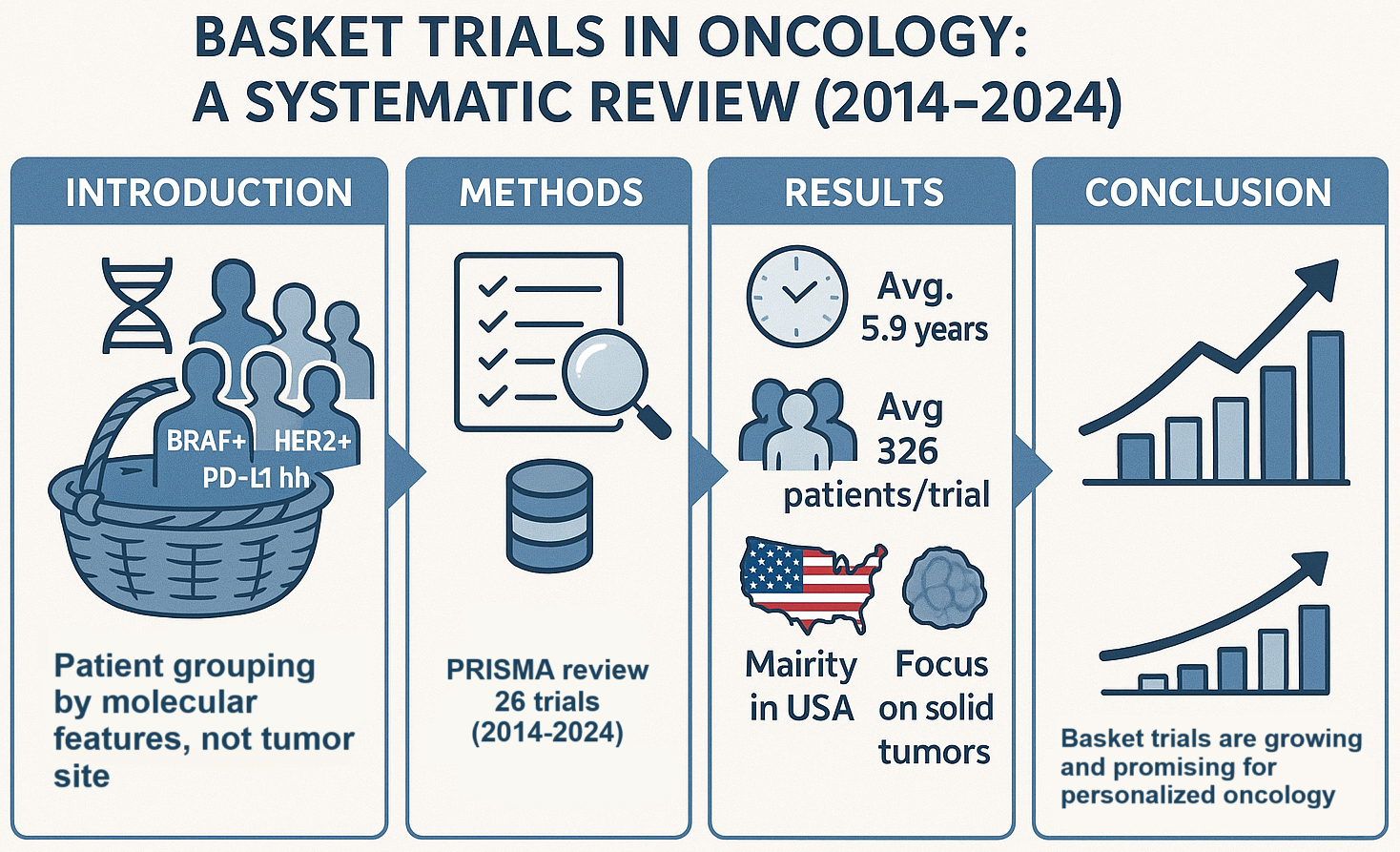 BASKET TRIALS IN ONCOLOGY: A SYSTEMATIC REVIEW (2014–2024)

INTRODUCTION

BRAF+ HER2+ PD-L1 hh

Patient grouping by molecular features, not tumor site

METHODS

PRISMA review 26 trials (2014-2024)

RESULTS

Avg. 5.9 years

Avg 326 patients/trial

Mairity in USA

Focus on solid tumors

CONCLUSION

Basket trials are growing and promising for personalized oncology